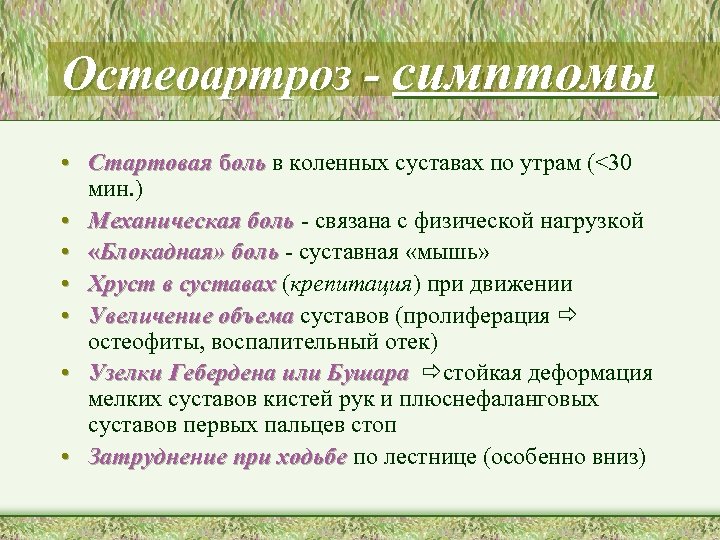 Остеоартроз - симптомы

• Стартовая боль в коленных суставах по утрам (<30 мин.)
• Механическая боль - связана с физической нагрузкой
• «Блокадная» боль - суставная «мышь»
• Хруст в суставах (крепитация) при движении
• Увеличение объема суставов (пролиферация ⇨ остеофиты, воспалительный отек)
• Узелки Гебердена или Бушара ⇨стойкая деформация мелких суставов кистей рук и плюснефаланговых суставов первых пальцев стоп
• Затруднение при ходьбе по лестнице (особенно вниз)